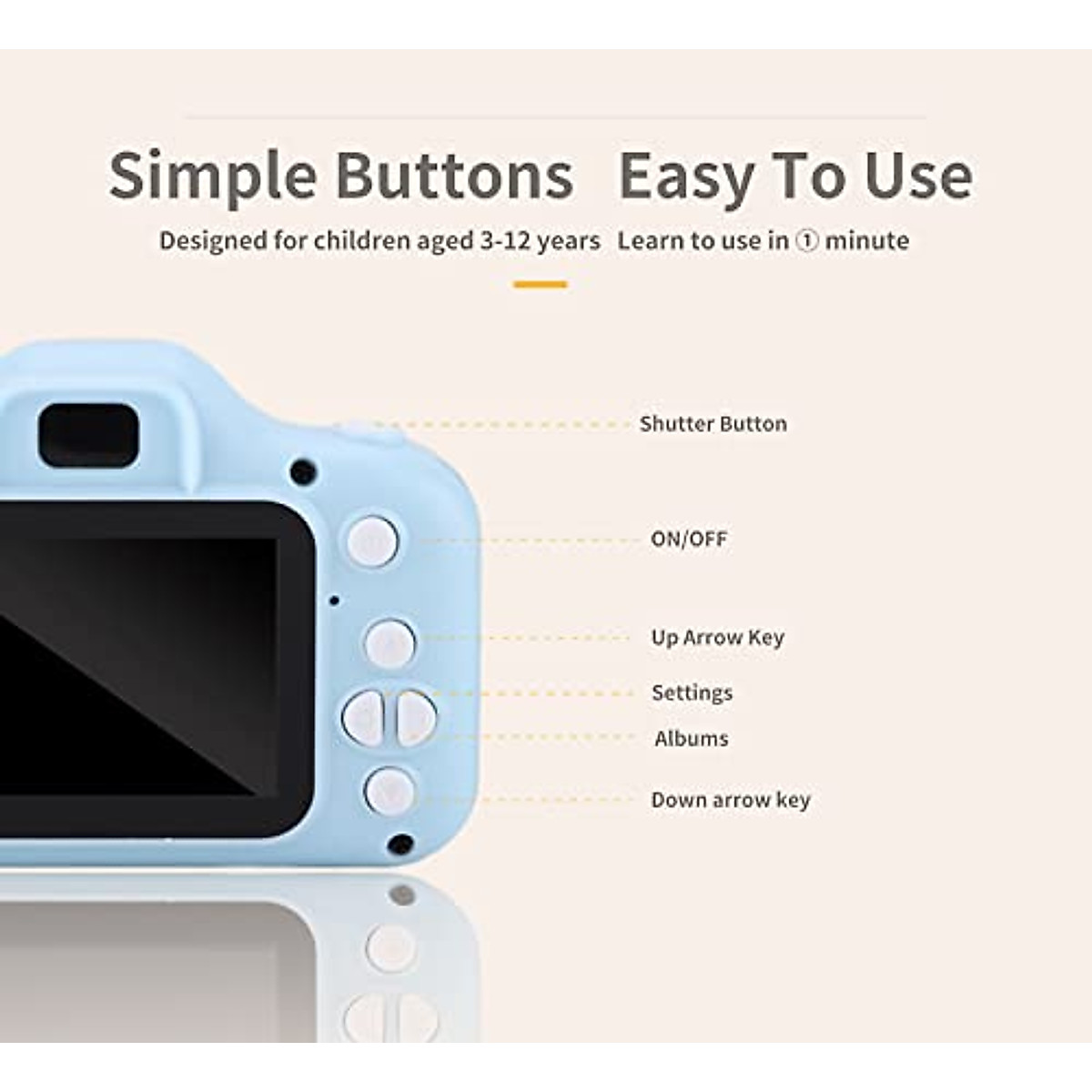 Simple Buttons Easy To Use

Designed for children aged 3-12 years Learn to use in ① minute

Shutter Button

ON/OFF

Up Arrow Key

Settings

Albums

Down arrow key